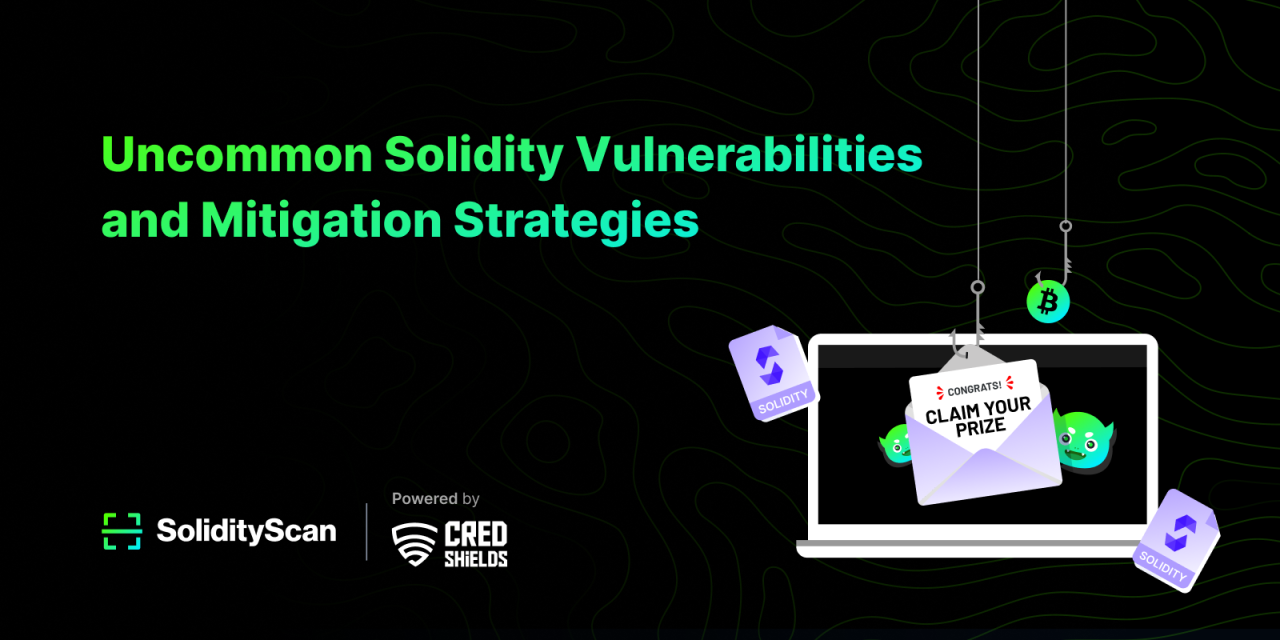 Uncommon Solidity Vulnerabilities and Mitigation Strategies

SOLIDITY

CONGRATS!

CLAIM YOUR PRIZE

SOLIDITY

SolidityScan

Powered by

CRED SHIELDS